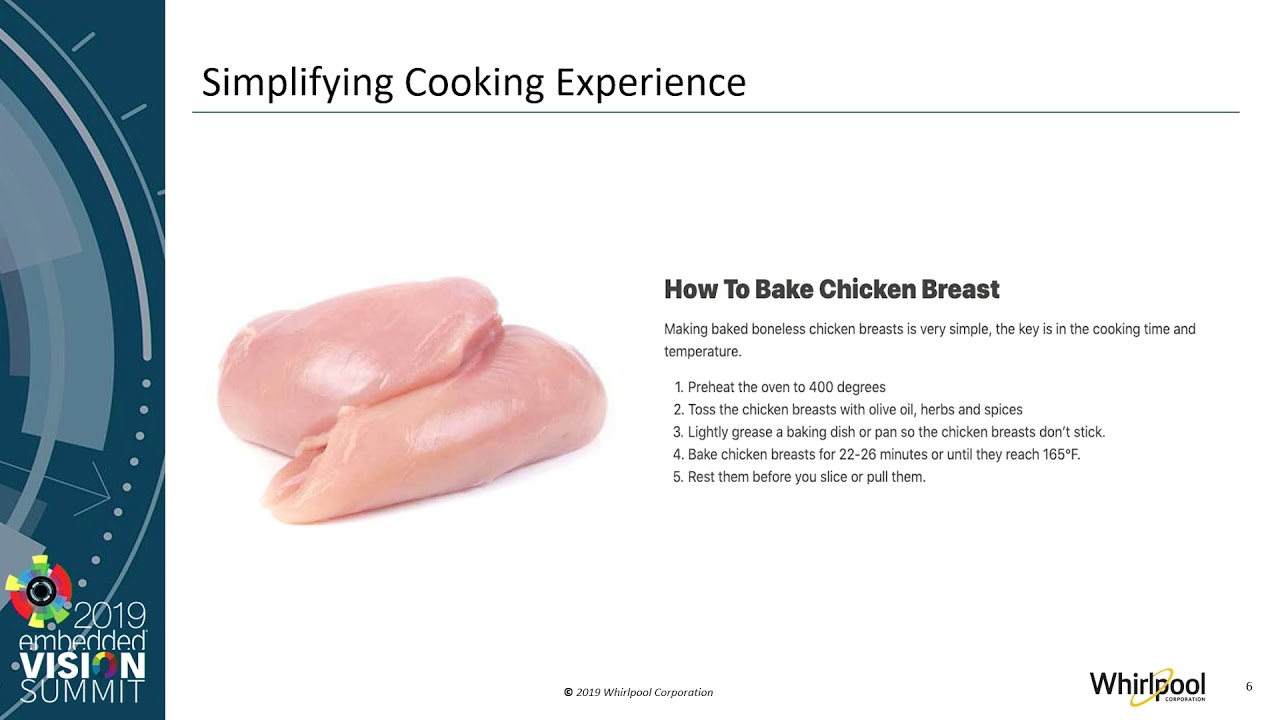 Simplifying Cooking Experience

How To Bake Chicken Breast

Making baked boneless chicken breasts is very simple, the key is in the cooking time and temperature.

1. Preheat the oven to 400 degrees
2. Toss the chicken breasts with olive oil, herbs and spices
3. Lightly grease a baking dish or pan so the chicken breasts don't stick.
4. Bake chicken breasts for 22-26 minutes or until they reach 165°F.
5. Rest them before you slice or pull them.

2019 embedded VISION SUMMIT

© 2019 Whirlpool Corporation

Whirlpool CORPORATION

6